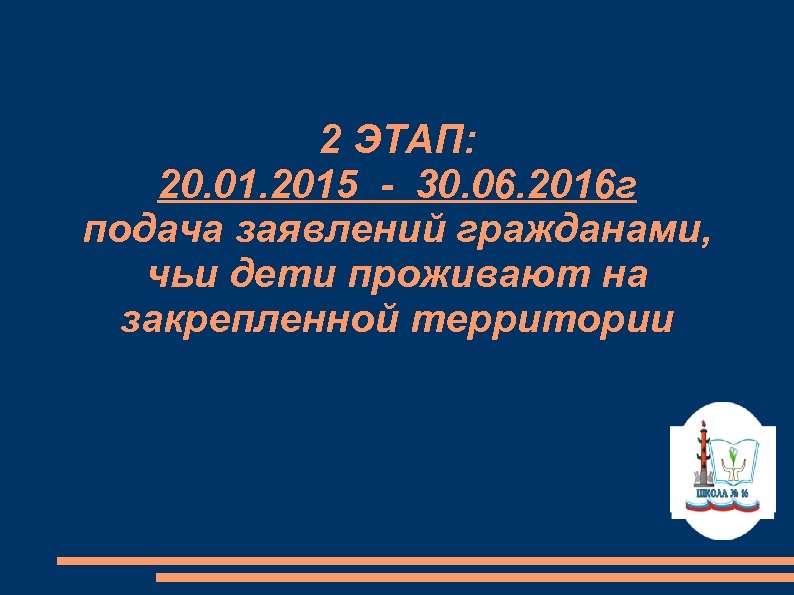 2 ЭТАП:
20.01.2015 - 30.06.2016г
подача заявлений гражданами, чьи дети проживают на закрепленной территории

ШКОЛА № 16